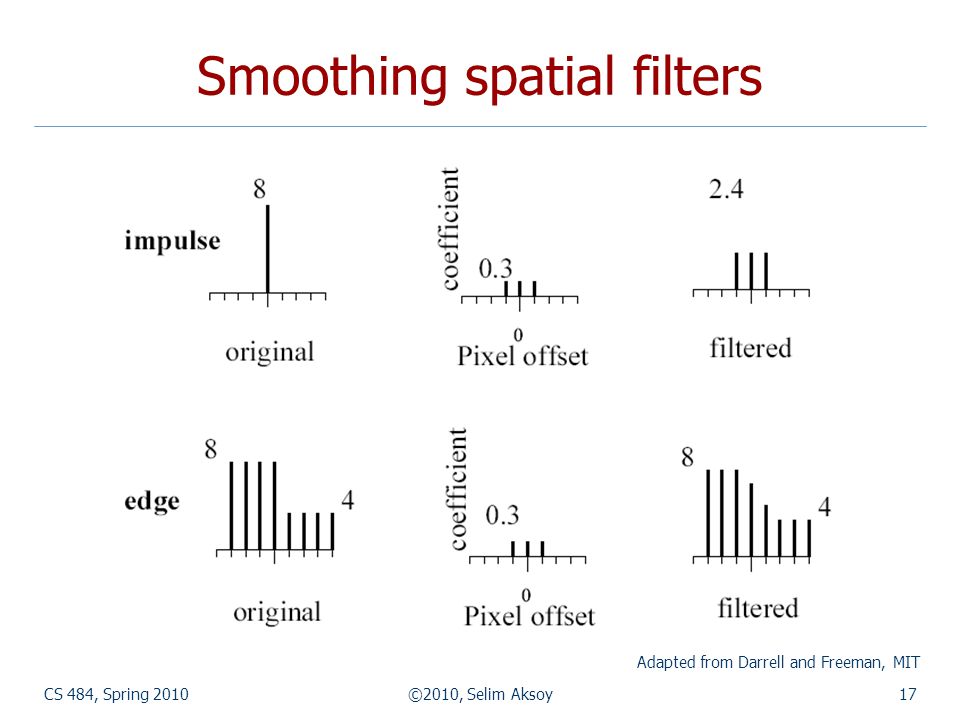 Smoothing spatial filters

impulse

8

original

coefficient

0.3

0

Pixel offset

2.4

filtered

edge

8

4

original

coefficient

0.3

0

Pixel offset

8

4

filtered

Adapted from Darrell and Freeman, MIT

CS 484, Spring 2010

©2010, Selim Aksoy

17